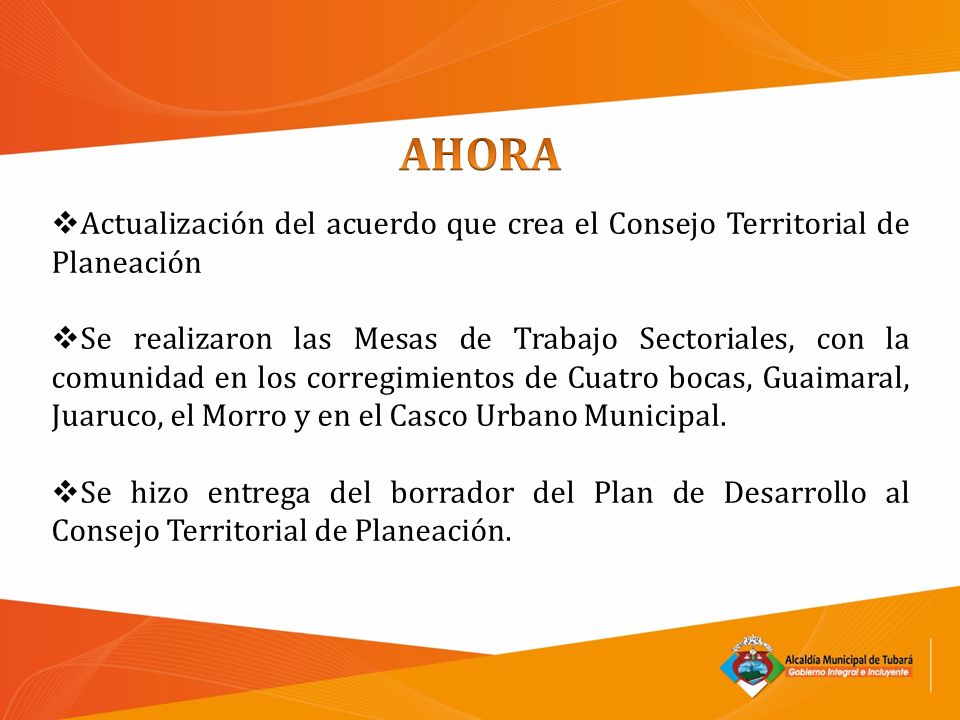 AHORA

❖Actualización del acuerdo que crea el Consejo Territorial de Planeación

❖Se realizaron las Mesas de Trabajo Sectoriales, con la comunidad en los corregimientos de Cuatro bocas, Guaimaral, Juaruco, el Morro y en el Casco Urbano Municipal.

❖Se hizo entrega del borrador del Plan de Desarrollo al Consejo Territorial de Planeación.

Alcaldía Municipal de Tubará
Gobierno Integral e Incluyente